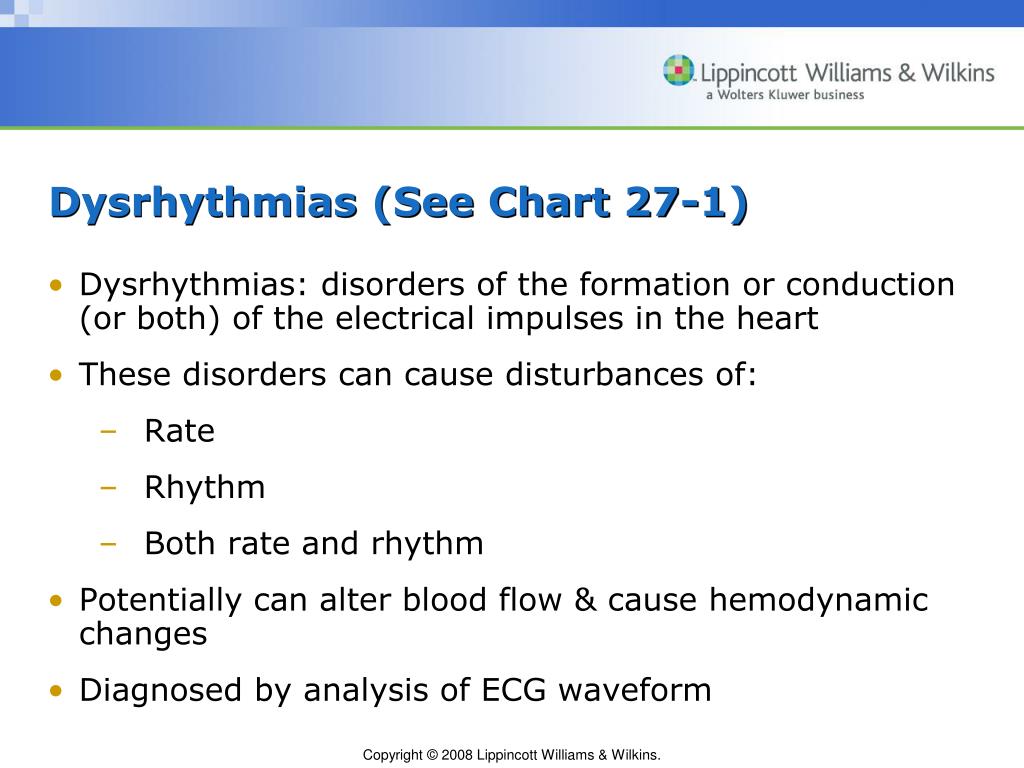 Lippincott Williams & Wilkins
a Wolters Kluwer business

Dysrhythmias (See Chart 27-1)

• Dysrhythmias: disorders of the formation or conduction (or both) of the electrical impulses in the heart
• These disorders can cause disturbances of:
– Rate
– Rhythm
– Both rate and rhythm
• Potentially can alter blood flow & cause hemodynamic changes
• Diagnosed by analysis of ECG waveform

Copyright © 2008 Lippincott Williams & Wilkins.